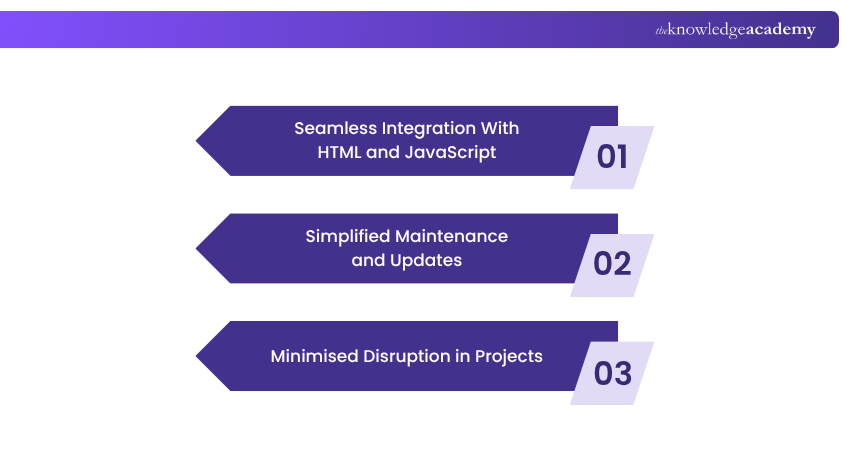 theknowledgeacademy

Seamless Integration With HTML and JavaScript

01

Simplified Maintenance and Updates

02

Minimised Disruption in Projects

03